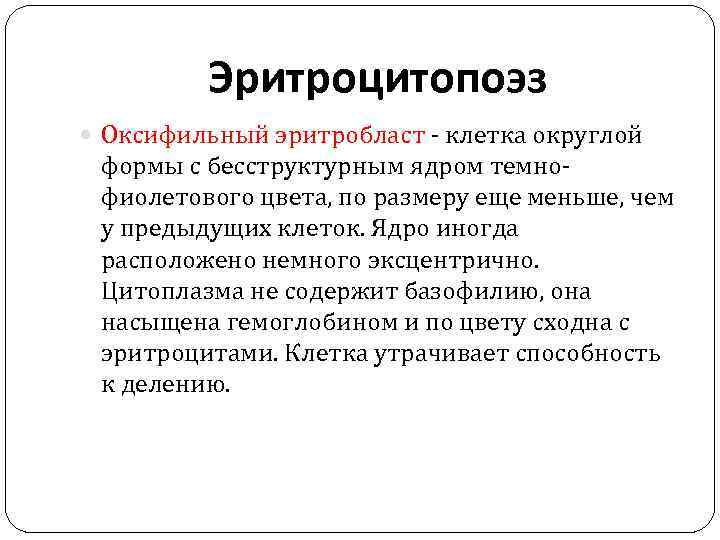 Эритроцитопоэз

Оксифильный эритробласт - клетка округлой формы с бесструктурным ядром темно-фиолетового цвета, по размеру еще меньше, чем у предыдущих клеток. Ядро иногда расположено немного эксцентрично. Цитоплазма не содержит базофилию, она насыщена гемоглобином и по цвету сходна с эритроцитами. Клетка утрачивает способность к делению.